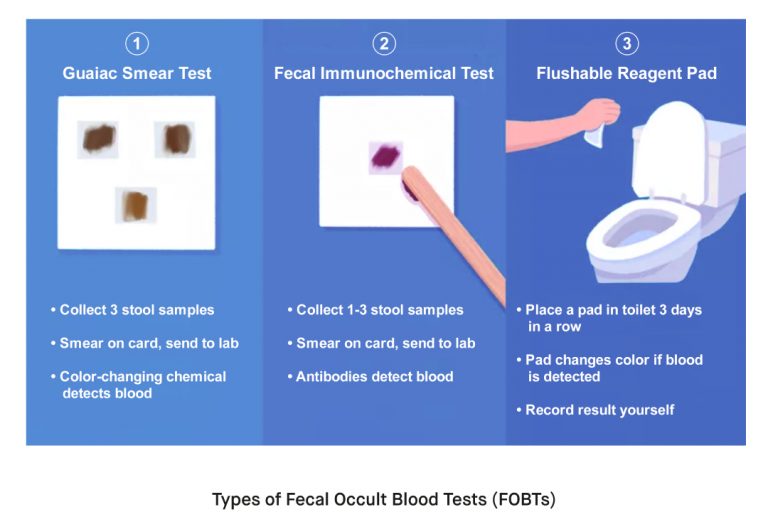 ①
Guaiac Smear Test

• Collect 3 stool samples
• Smear on card, send to lab
• Color-changing chemical detects blood

②
Fecal Immunochemical Test

• Collect 1-3 stool samples
• Smear on card, send to lab
• Antibodies detect blood

③
Flushable Reagent Pad

• Place a pad in toilet 3 days in a row
• Pad changes color if blood is detected
• Record result yourself

Types of Fecal Occult Blood Tests (FOBTs)